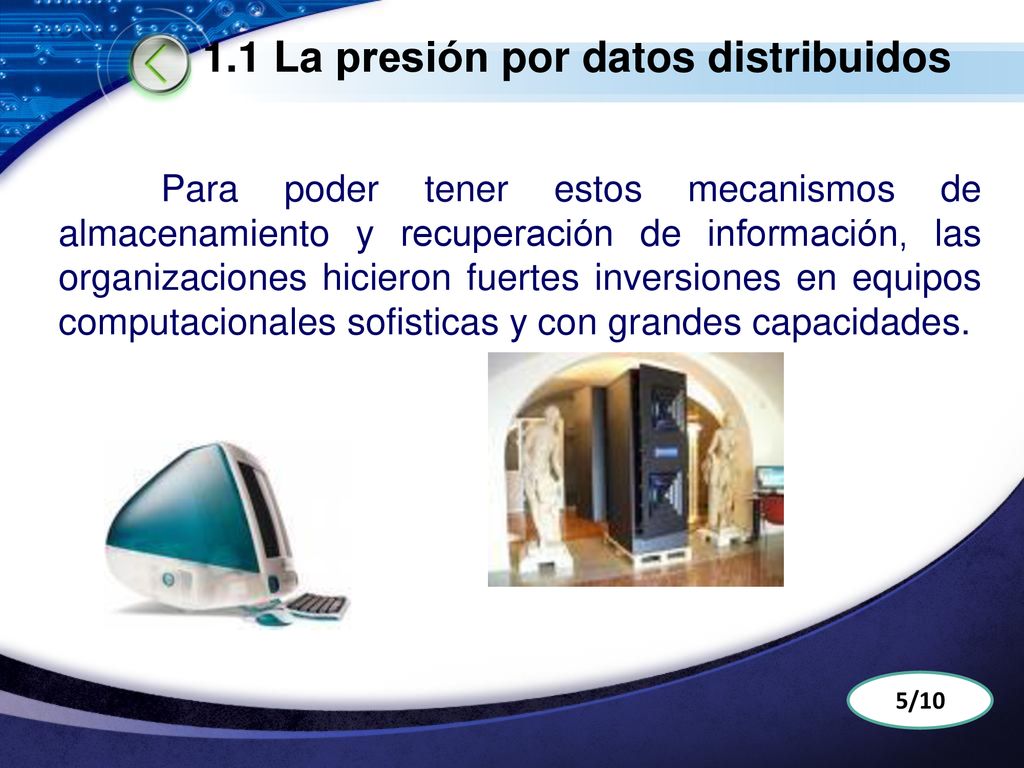 1.1 La presión por datos distribuidos

Para poder tener estos mecanismos de almacenamiento y recuperación de información, las organizaciones hicieron fuertes inversiones en equipos computacionales sofisticas y con grandes capacidades.

5/10